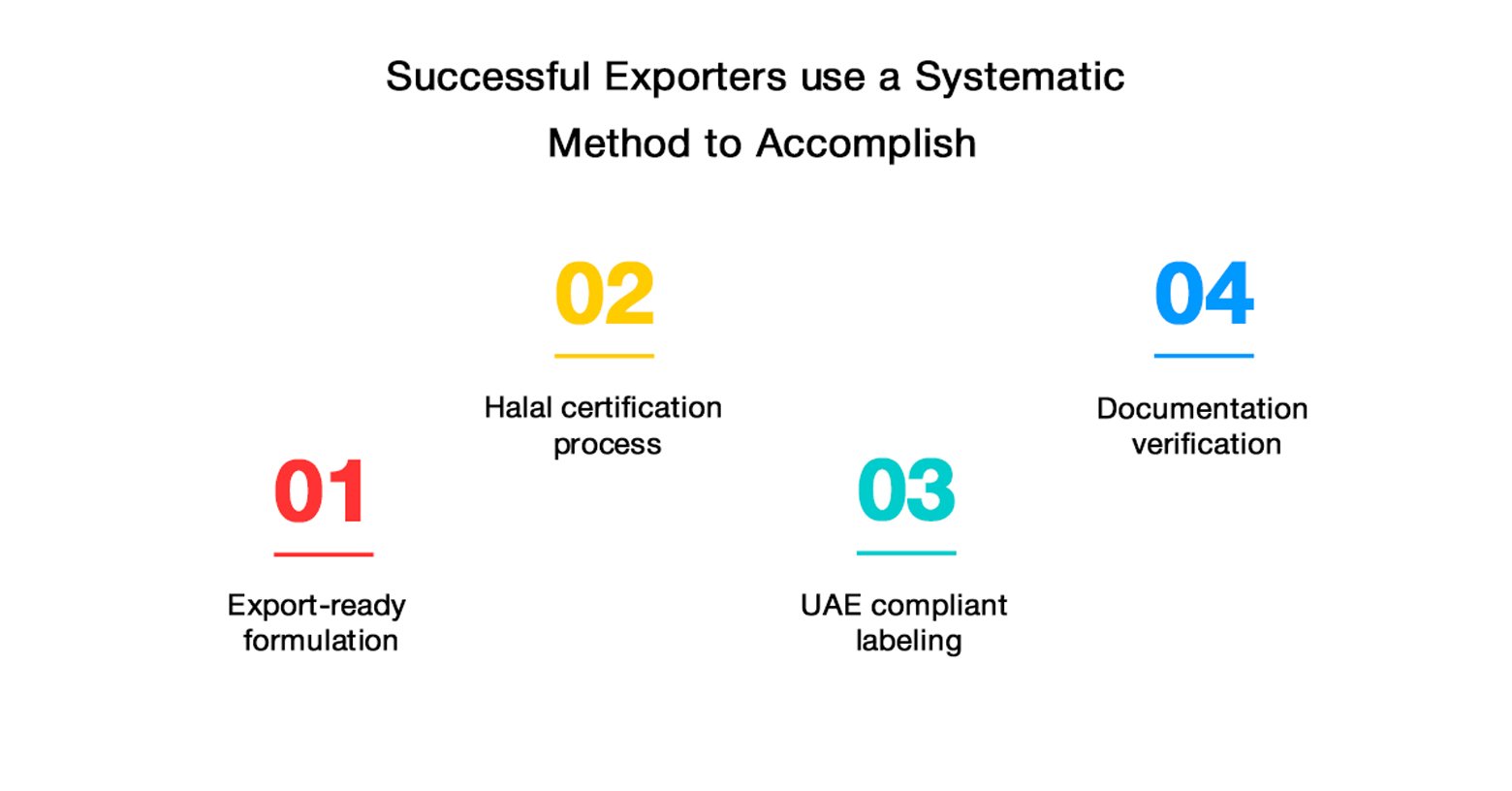 Successful Exporters use a Systematic Method to Accomplish

01

Export-ready formulation

02

Halal certification process

03

UAE compliant labeling

04

Documentation verification